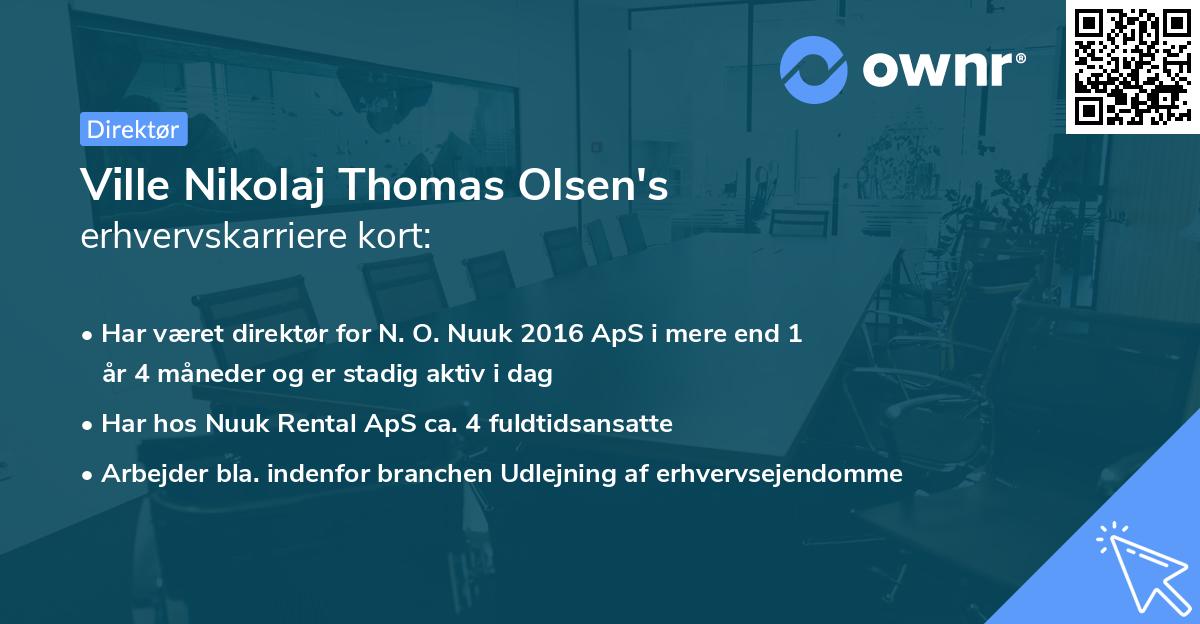 ownr®

Direktør

Ville Nikolaj Thomas Olsen's
erhvervskarriere kort:

• Har været direktør for N. O. Nuuk 2016 ApS i mere end 1 år 4 måneder og er stadig aktiv i dag
• Har hos Nuuk Rental ApS ca. 4 fuldtidsansatte
• Arbejder bla. indenfor branchen Udlejning af erhvervsejendomme